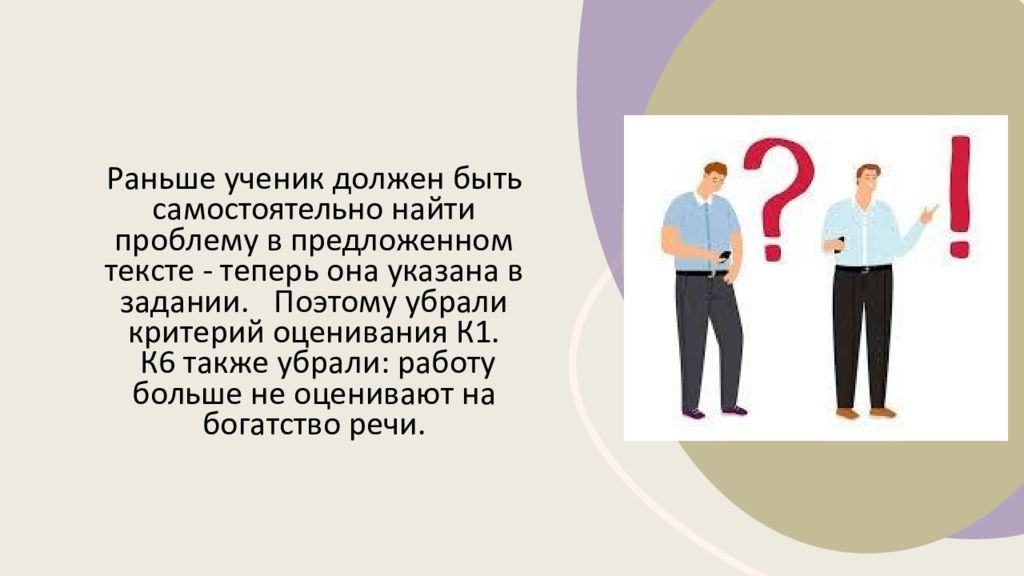 Раньше ученик должен быть самостоятельно найти проблему в предложенном тексте - теперь она указана в задании. Поэтому убрали критерий оценивания К1.
К6 также убрали: работу больше не оценивают на богатство речи.

?
!